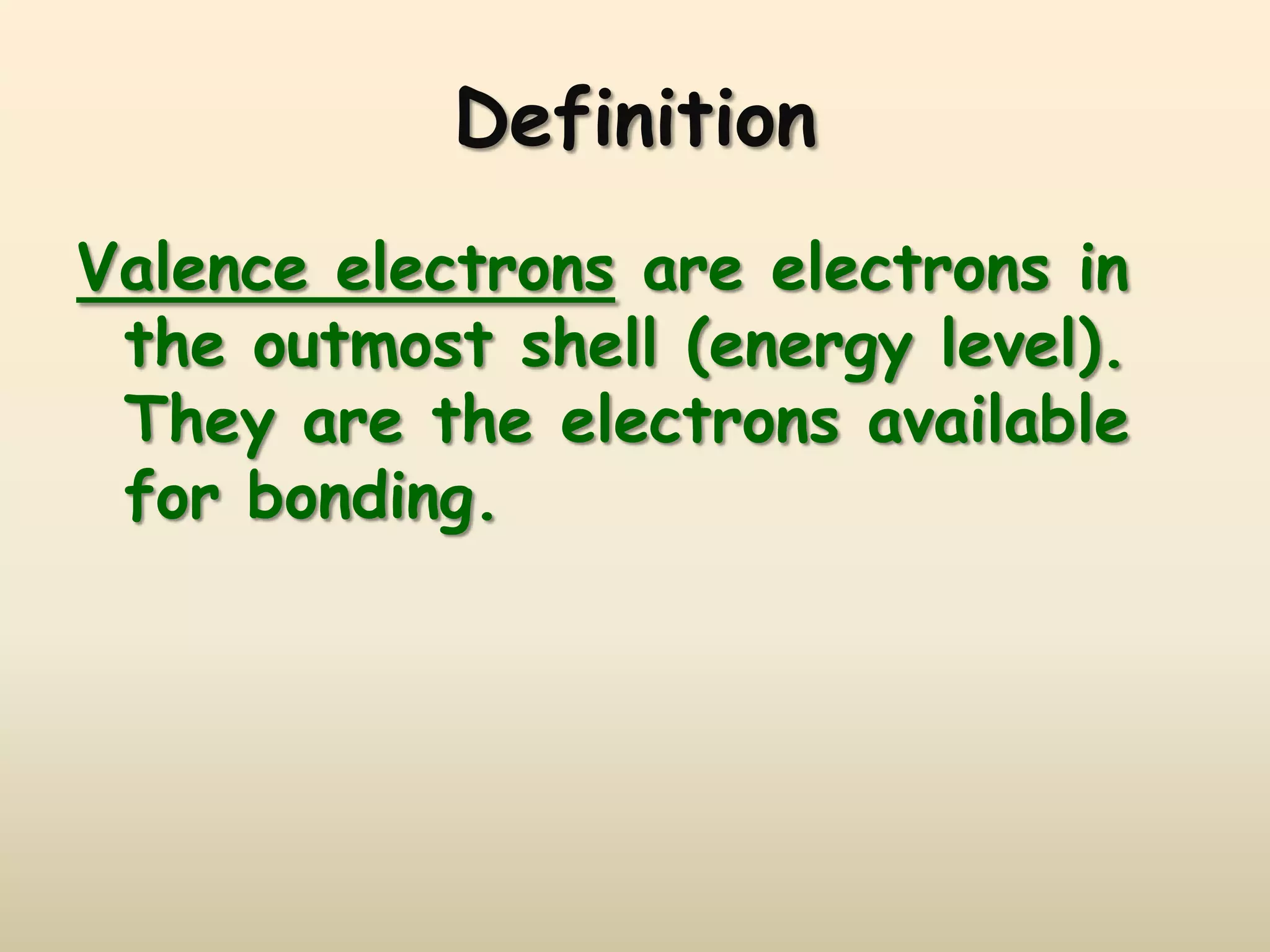 Definition

Valence electrons are electrons in the outmost shell (energy level). They are the electrons available for bonding.